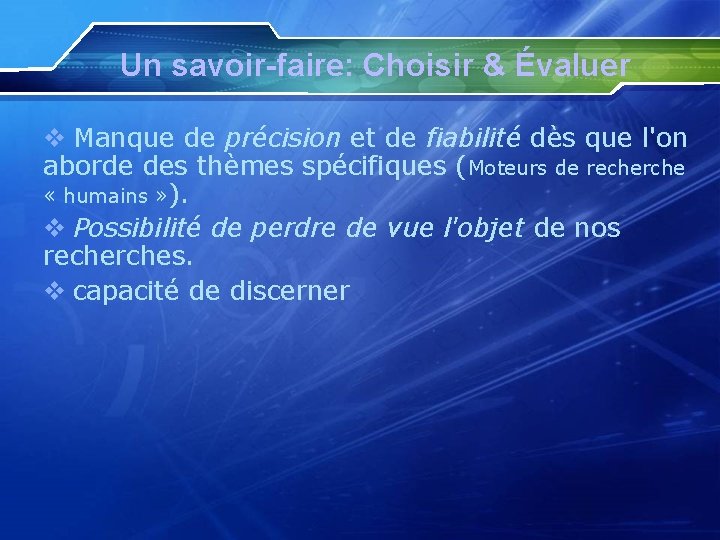 Un savoir-faire: Choisir & Évaluer

❖ Manque de précision et de fiabilité dès que l'on aborde des thèmes spécifiques (Moteurs de recherche « humains »).

❖ Possibilité de perdre de vue l'objet de nos recherches.

❖ capacité de discerner